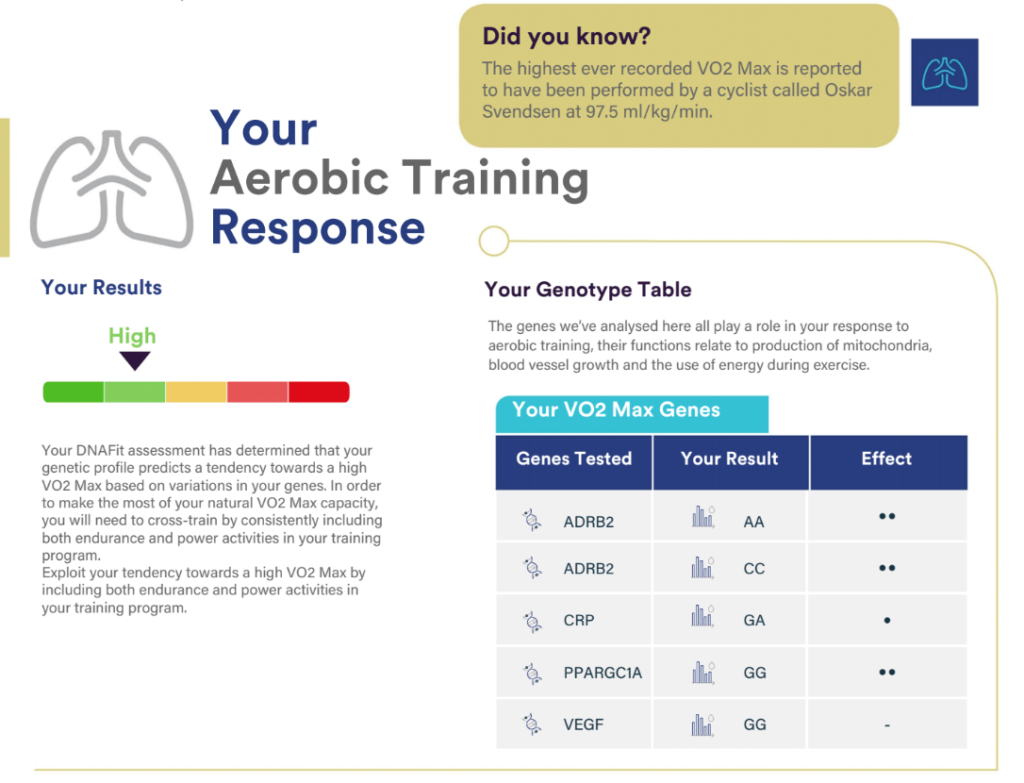 Did you know?
The highest ever recorded VO2 Max is reported to have been performed by a cyclist called Oskar Svendsen at 97.5 ml/kg/min.

Your Aerobic Training Response

Your Results

High

Your DNAFit assessment has determined that your genetic profile predicts a tendency towards a high VO2 Max based on variations in your genes. In order to make the most of your natural VO2 Max capacity, you will need to cross-train by consistently including both endurance and power activities in your training program.
Exploit your tendency towards a high VO2 Max by including both endurance and power activities in your training program.

Your Genotype Table

The genes we've analysed here all play a role in your response to aerobic training, their functions relate to production of mitochondria, blood vessel growth and the use of energy during exercise.

Your VO2 Max Genes

| Genes Tested | Your Result | Effect |
|---|---|---|
| ADRB2 | AA | •• |
| ADRB2 | CC | •• |
| CRP | GA | • |
| PPARGC1A | GG | •• |
| VEGF | GG | - |